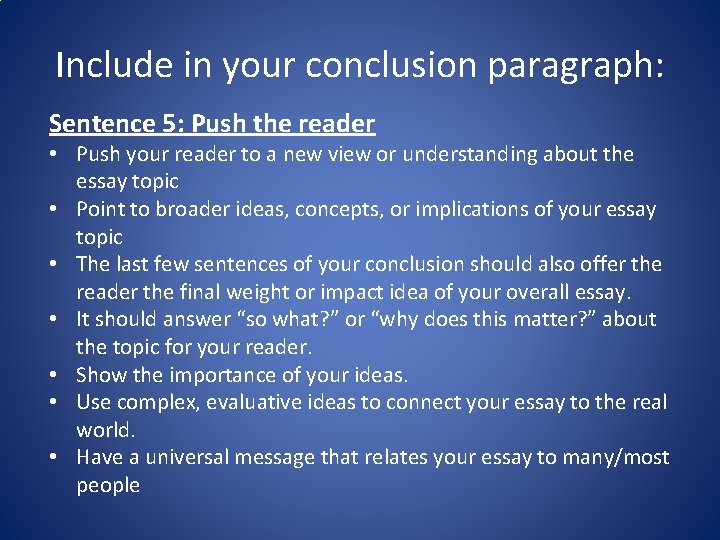 Include in your conclusion paragraph:

Sentence 5: Push the reader

• Push your reader to a new view or understanding about the essay topic
• Point to broader ideas, concepts, or implications of your essay topic
• The last few sentences of your conclusion should also offer the reader the final weight or impact idea of your overall essay.
• It should answer “so what?” or “why does this matter?” about the topic for your reader.
• Show the importance of your ideas.
• Use complex, evaluative ideas to connect your essay to the real world.
• Have a universal message that relates your essay to many/most people